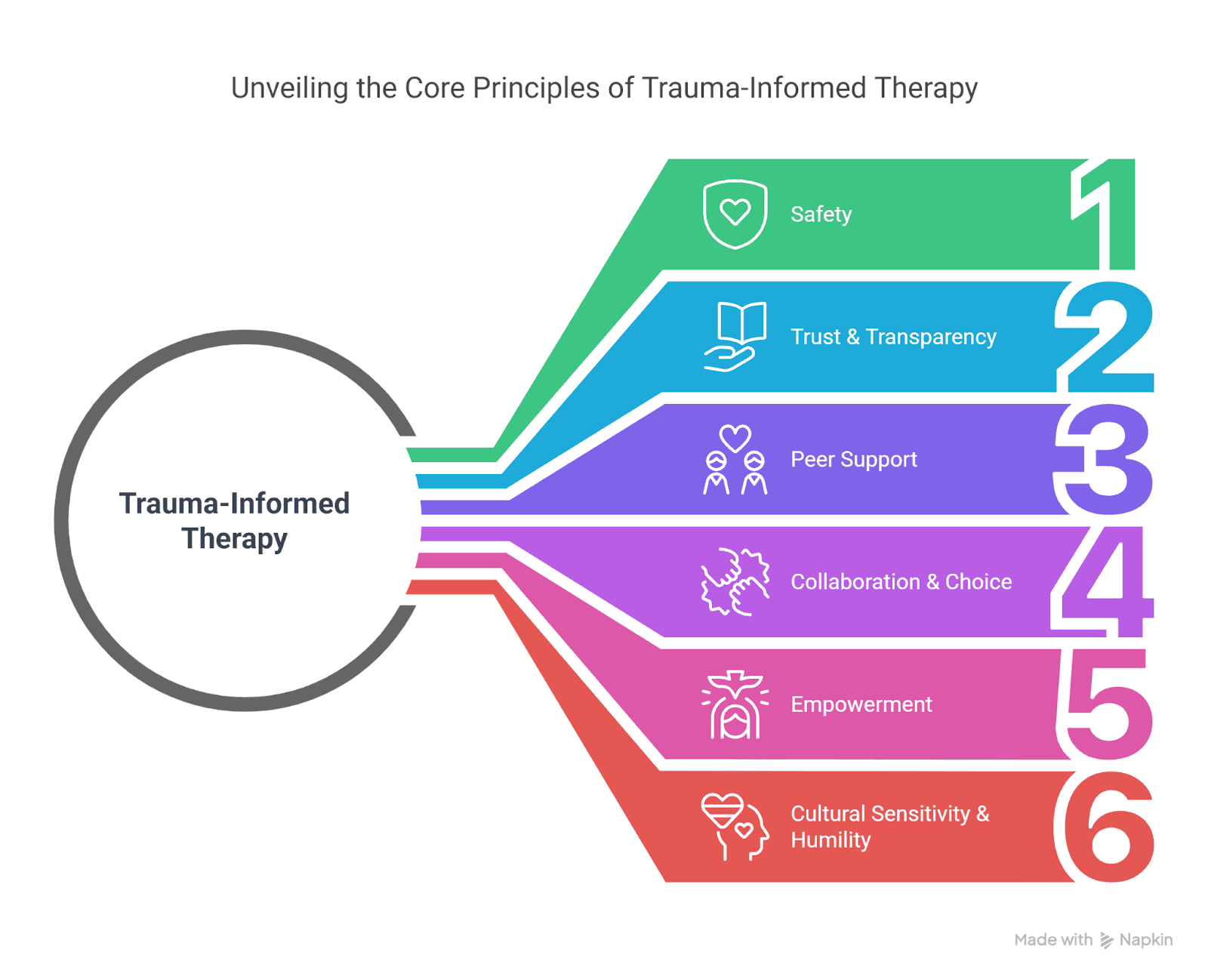 Unveiling the Core Principles of Trauma-Informed Therapy

Trauma-Informed Therapy

Safety 1

Trust & Transparency 2

Peer Support 3

Collaboration & Choice 4

Empowerment 5

Cultural Sensitivity & Humility 6

Made with Napkin